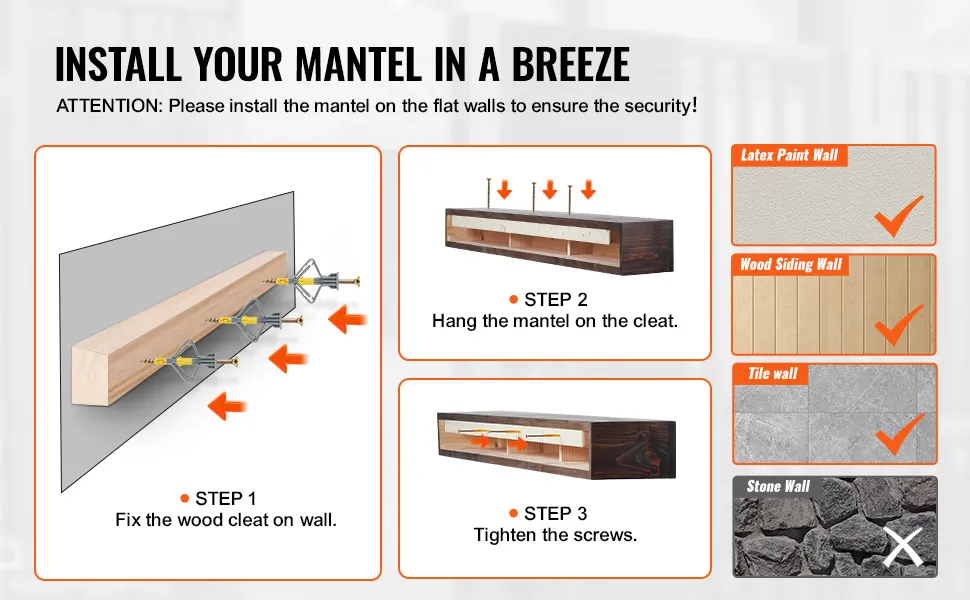 INSTALL YOUR MANTEL IN A BREEZE

ATTENTION: Please install the mantel on the flat walls to ensure the security!

• STEP 1
Fix the wood cleat on wall.

• STEP 2
Hang the mantel on the cleat.

• STEP 3
Tighten the screws.

Latex Paint Wall

Wood Siding Wall

Tile wall

Stone Wall